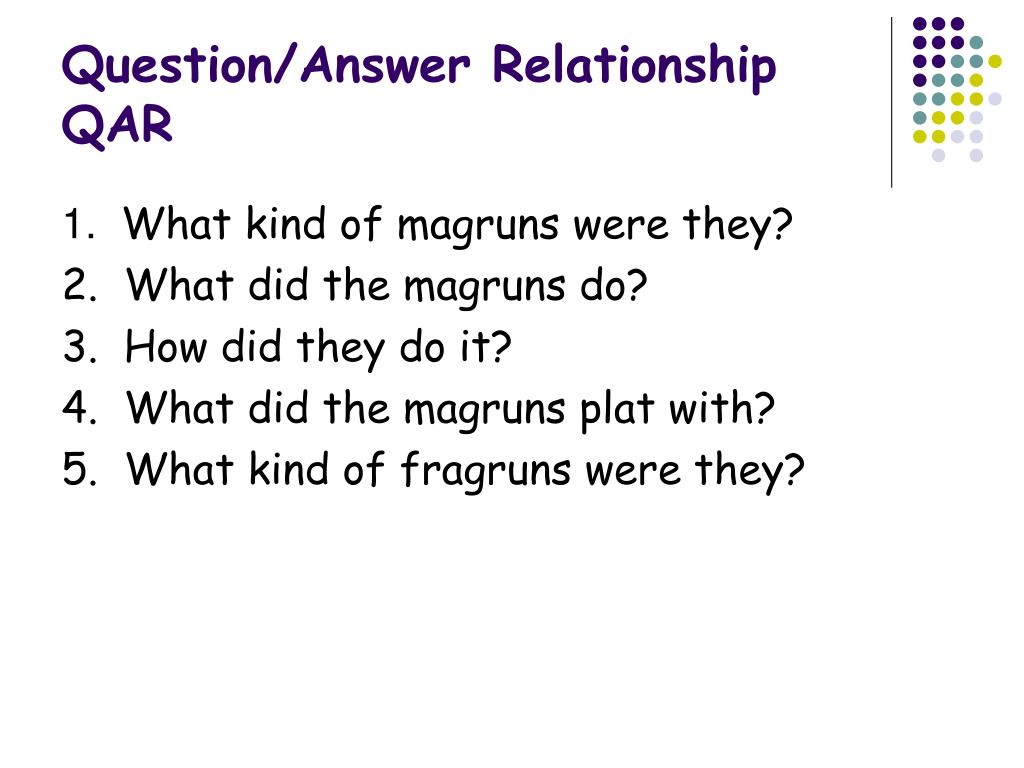 Question/Answer Relationship QAR

1. What kind of magruns were they?
2. What did the magruns do?
3. How did they do it?
4. What did the magruns plat with?
5. What kind of fragruns were they?